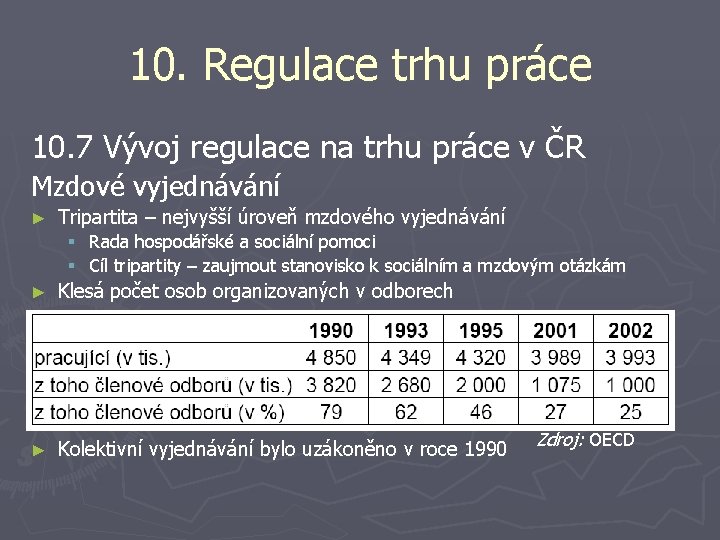 10. Regulace trhu práce

10.7 Vývoj regulace na trhu práce v ČR

Mzdové vyjednávání

► Tripartita – nejvyšší úroveň mzdového vyjednávání
▪ Rada hospodářské a sociální pomoci
▪ Cíl tripartity – zaujmout stanovisko k sociálním a mzdovým otázkám

► Klesá počet osob organizovaných v odborech

| | 1990 | 1993 | 1995 | 2001 | 2002 |
|---|---|---|---|---|---|
| pracující (v tis.) | 4 850 | 4 349 | 4 320 | 3 989 | 3 993 |
| z toho členové odborů (v tis.) | 3 820 | 2 680 | 2 000 | 1 075 | 1 000 |
| z toho členové odborů (v %) | 79 | 62 | 46 | 27 | 25 |

Zdroj: OECD

► Kolektivní vyjednávání bylo uzákoněno v roce 1990